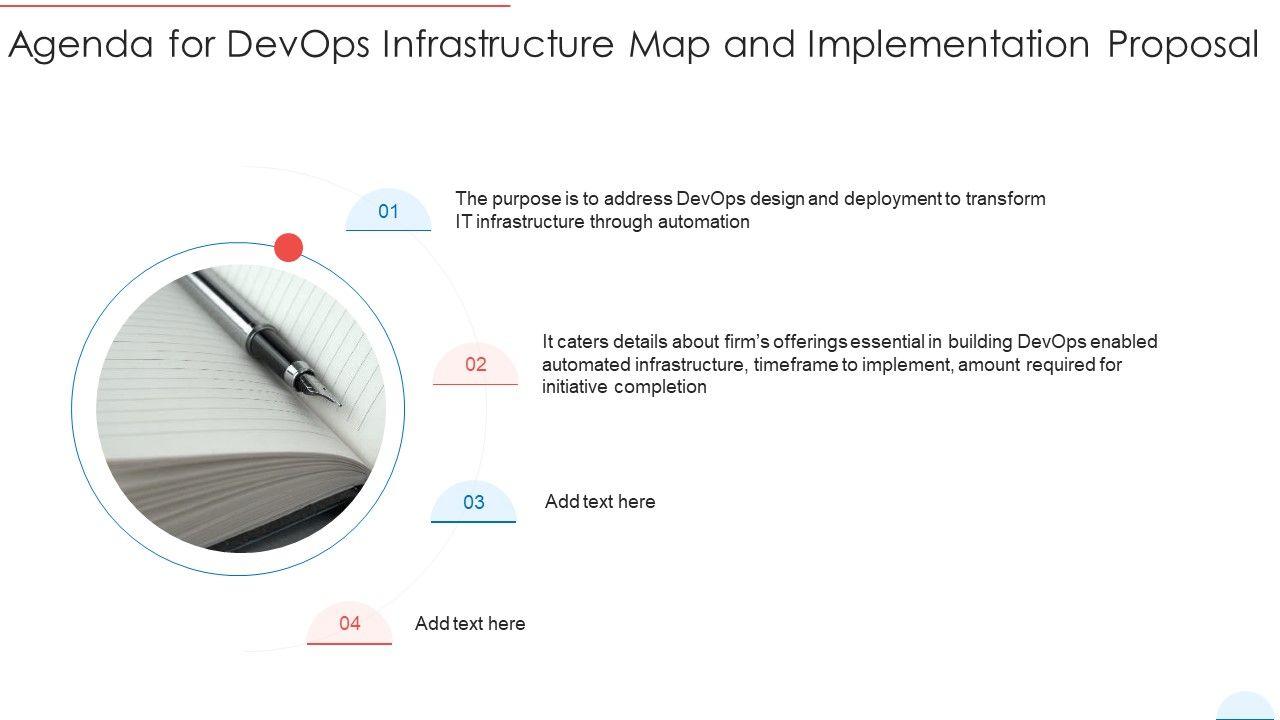 Agenda for DevOps Infrastructure Map and Implementation Proposal

01

The purpose is to address DevOps design and deployment to transform IT infrastructure through automation

02

It caters details about firm's offerings essential in building DevOps enabled automated infrastructure, timeframe to implement, amount required for initiative completion

03

Add text here

04

Add text here